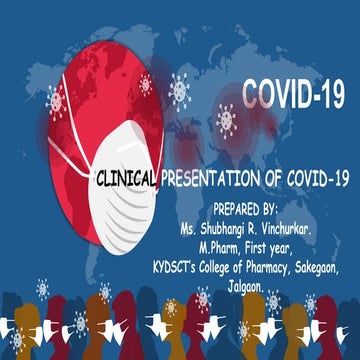 COVID-19

CLINICAL PRESENTATION OF COVID-19

PREPARED BY:
Ms. Shubhangi R. Vinchurkar.
M.Pharm, First year,
KYDSCT's College of Pharmacy, Sakegaon,
Jalgaon.